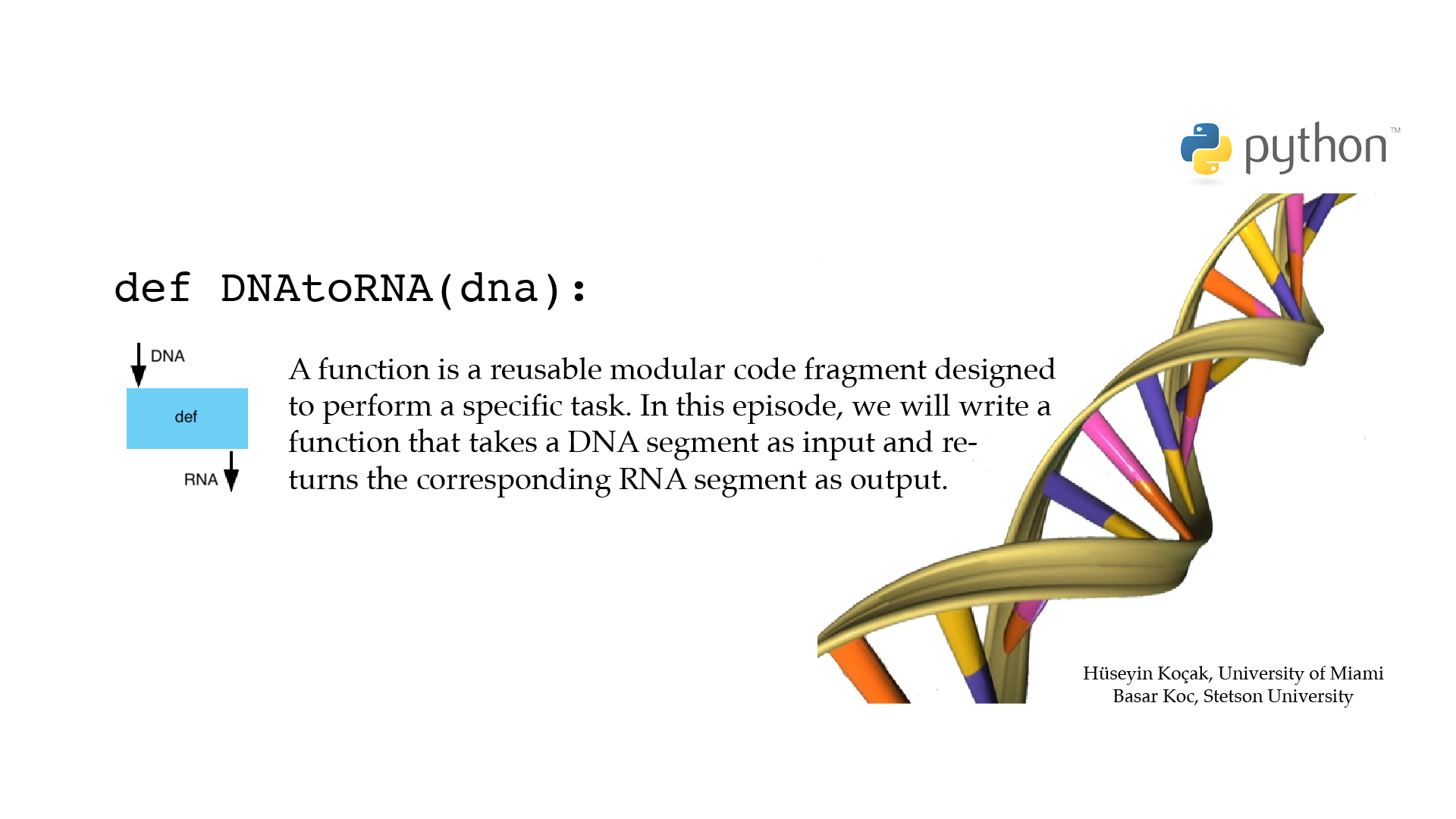 python™

def DNAtoRNA(dna):

DNA

def

RNA

A function is a reusable modular code fragment designed to perform a specific task. In this episode, we will write a function that takes a DNA segment as input and returns the corresponding RNA segment as output.

Hüseyin Koçak, University of Miami
Basar Koc, Stetson University